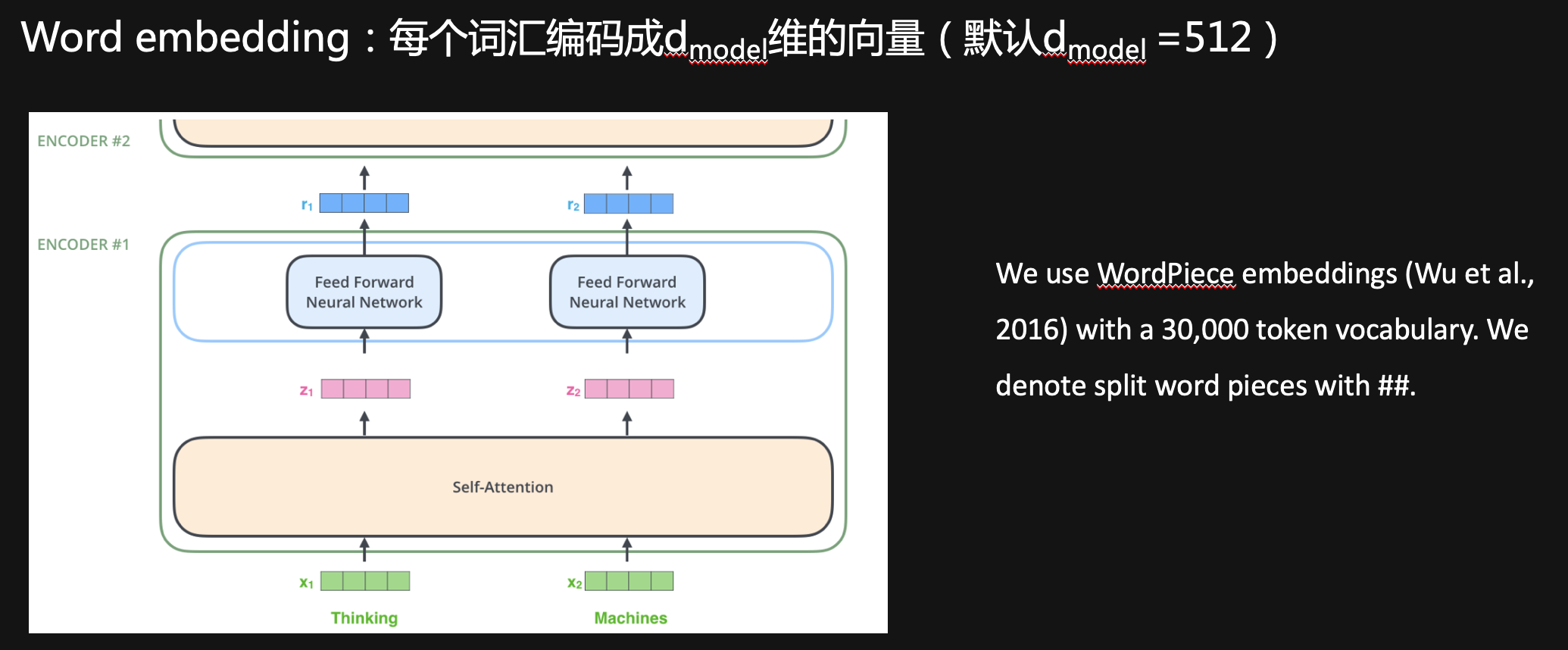 Word embedding：每个词汇编码成$d_{model}$维的向量（默认$d_{model}$ =512）

ENCODER #2

$r_1$

$r_2$

ENCODER #1

Feed Forward Neural Network

Feed Forward Neural Network

$z_1$

$z_2$

Self-Attention

$x_1$

$x_2$

Thinking

Machines

We use WordPiece embeddings (Wu et al., 2016) with a 30,000 token vocabulary. We denote split word pieces with ##.